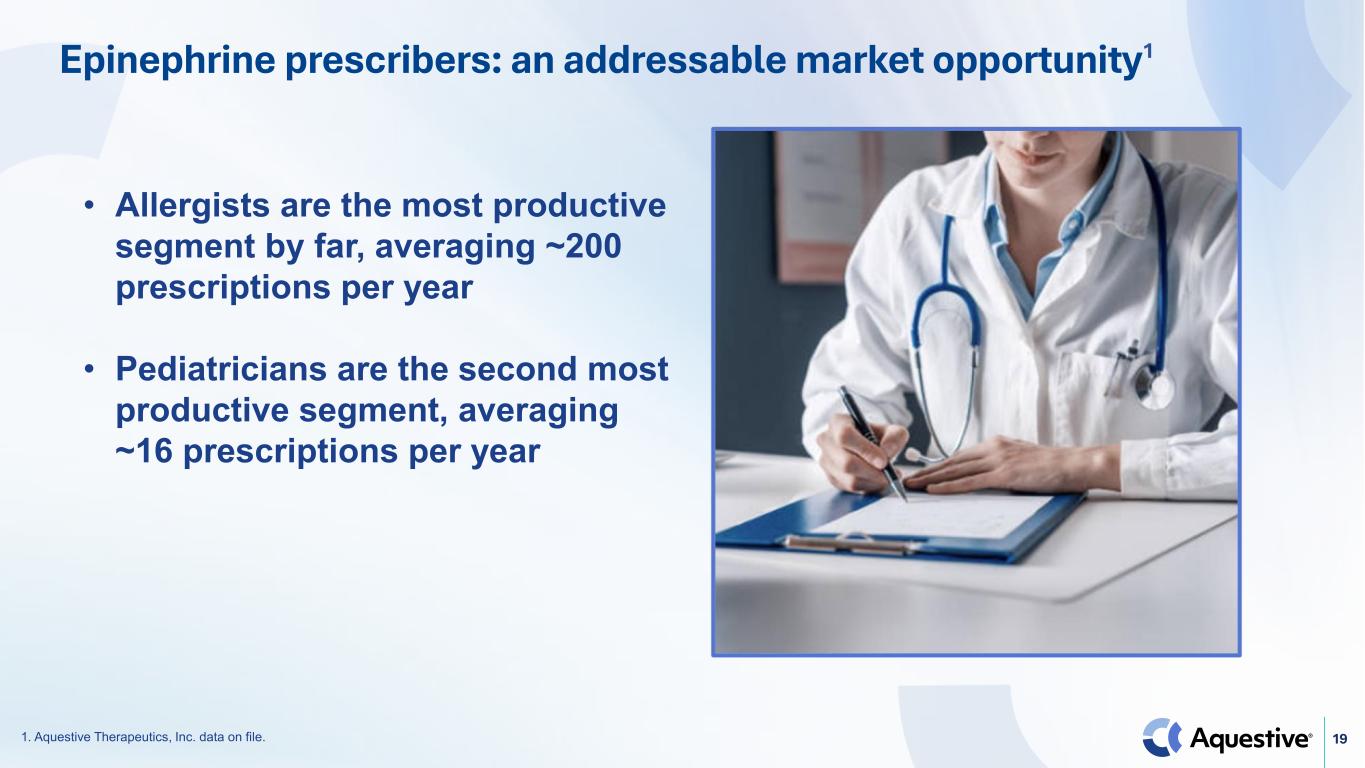 Epinephrine prescribers: an addressable market opportunity$^1$

• Allergists are the most productive segment by far, averaging ~200 prescriptions per year

• Pediatricians are the second most productive segment, averaging ~16 prescriptions per year

1. Aquestive Therapeutics, Inc. data on file.

Aquestive®

19